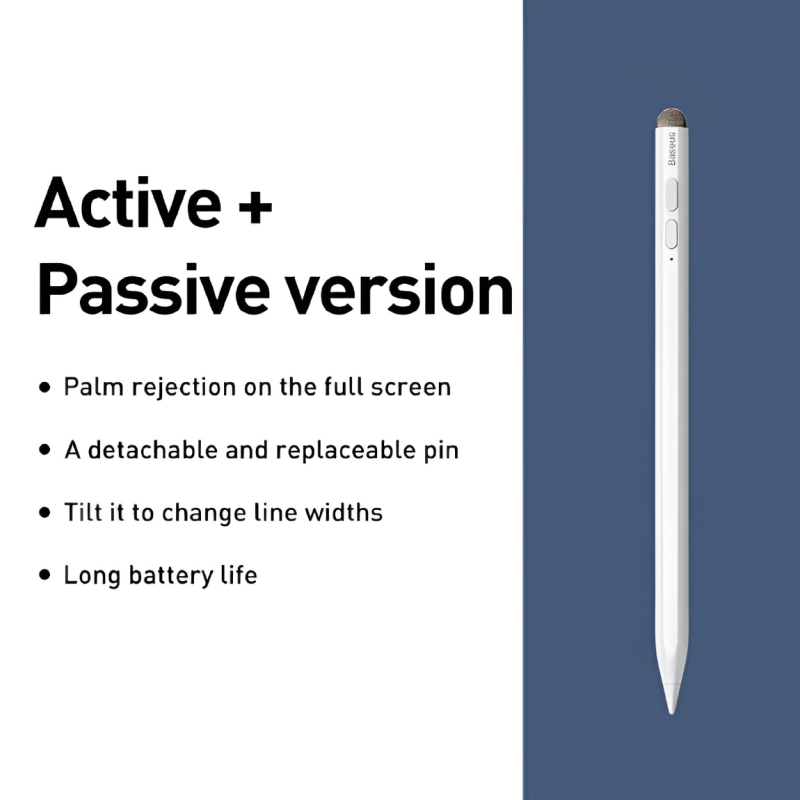 Active +
Passive version

• Palm rejection on the full screen

• A detachable and replaceable pin

• Tilt it to change line widths

• Long battery life

Baseus